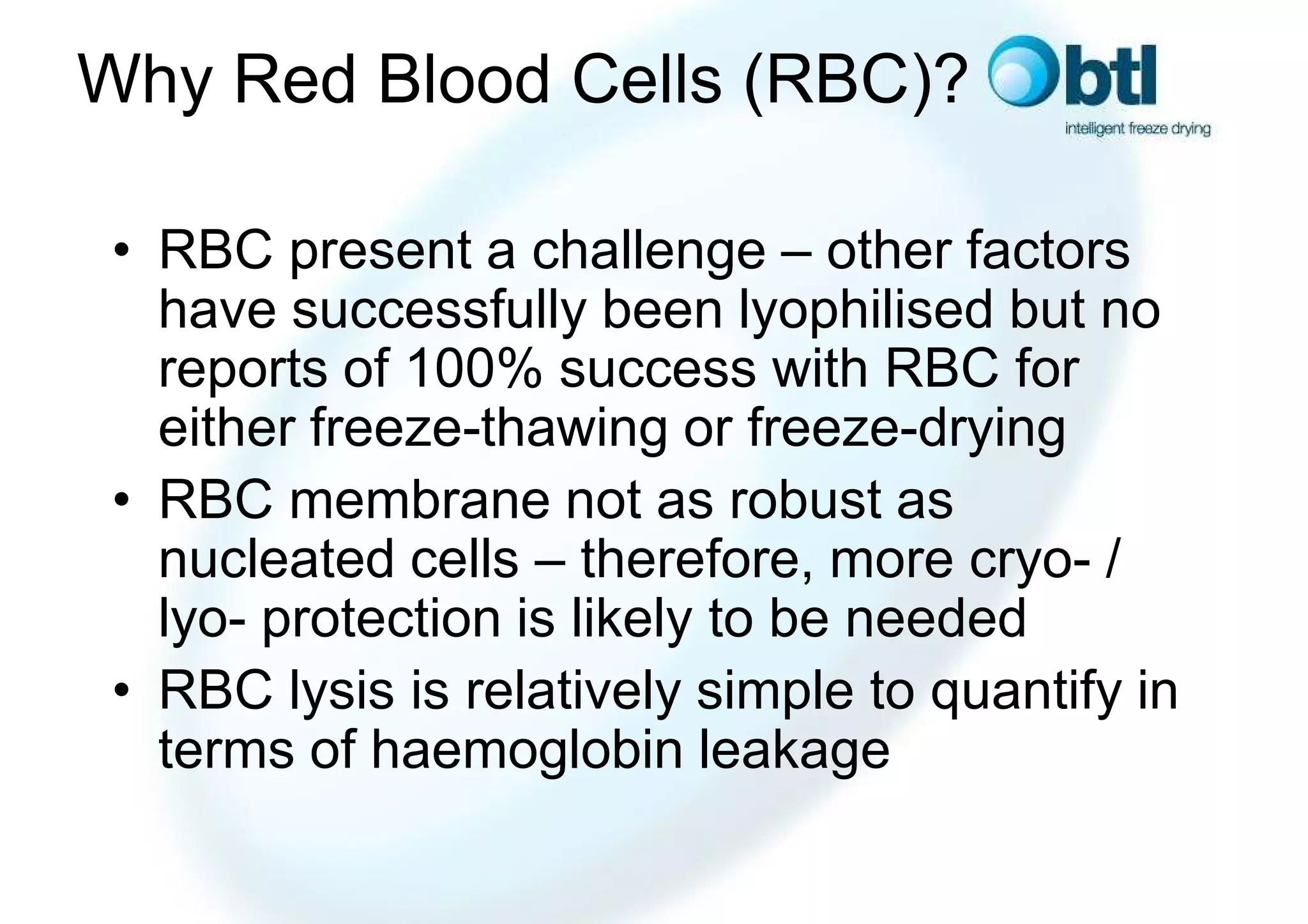 Why Red Blood Cells (RBC)?

btl
intelligent freeze drying

• RBC present a challenge – other factors have successfully been lyophilised but no reports of 100% success with RBC for either freeze-thawing or freeze-drying
• RBC membrane not as robust as nucleated cells – therefore, more cryo- / lyo- protection is likely to be needed
• RBC lysis is relatively simple to quantify in terms of haemoglobin leakage